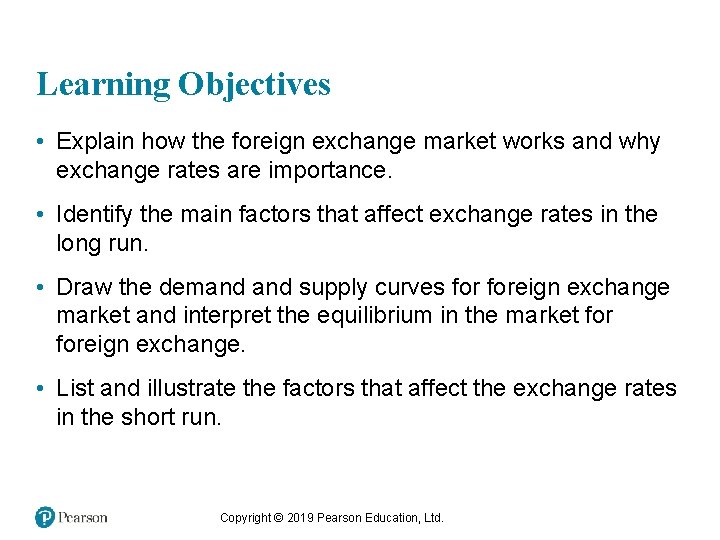 Learning Objectives

• Explain how the foreign exchange market works and why exchange rates are importance.

• Identify the main factors that affect exchange rates in the long run.

• Draw the demand and supply curves for foreign exchange market and interpret the equilibrium in the market for foreign exchange.

• List and illustrate the factors that affect the exchange rates in the short run.

Pearson

Copyright © 2019 Pearson Education, Ltd.